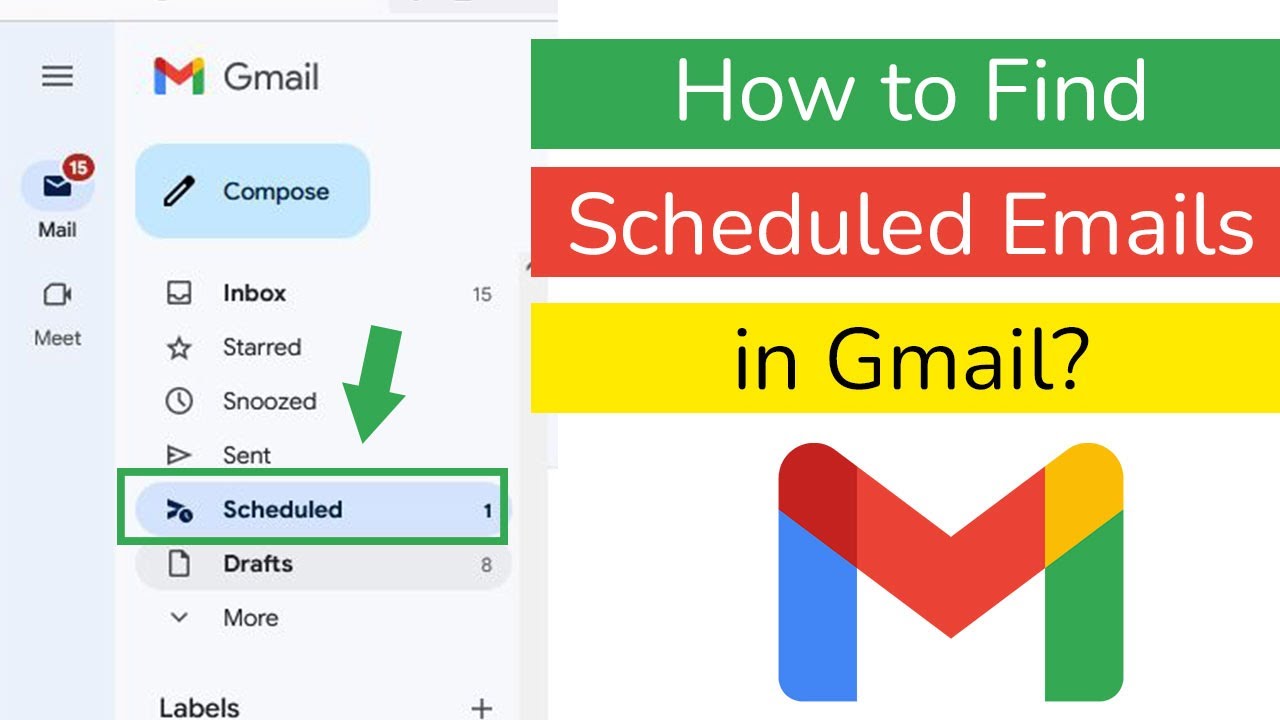 Gmail

15
Mail

Meet

Compose

Inbox 15
Starred
Snoozed
Sent
Scheduled 1
Drafts 8
More

Labels +

How to Find
Scheduled Emails
in Gmail?